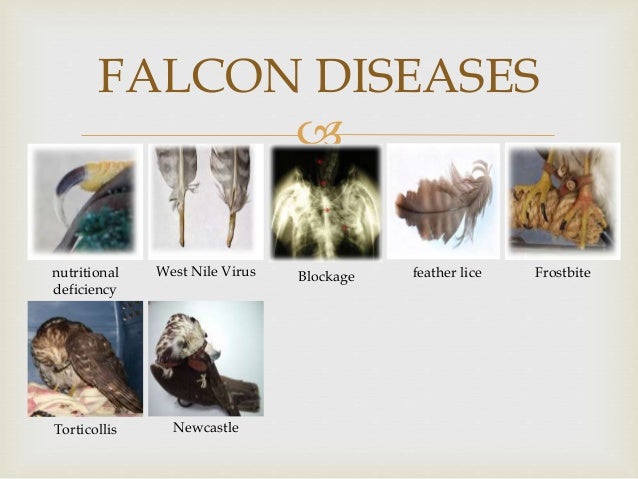 FALCON DISEASES

nutritional deficiency

West Nile Virus

Blockage

feather lice

Frostbite

Torticollis

Newcastle